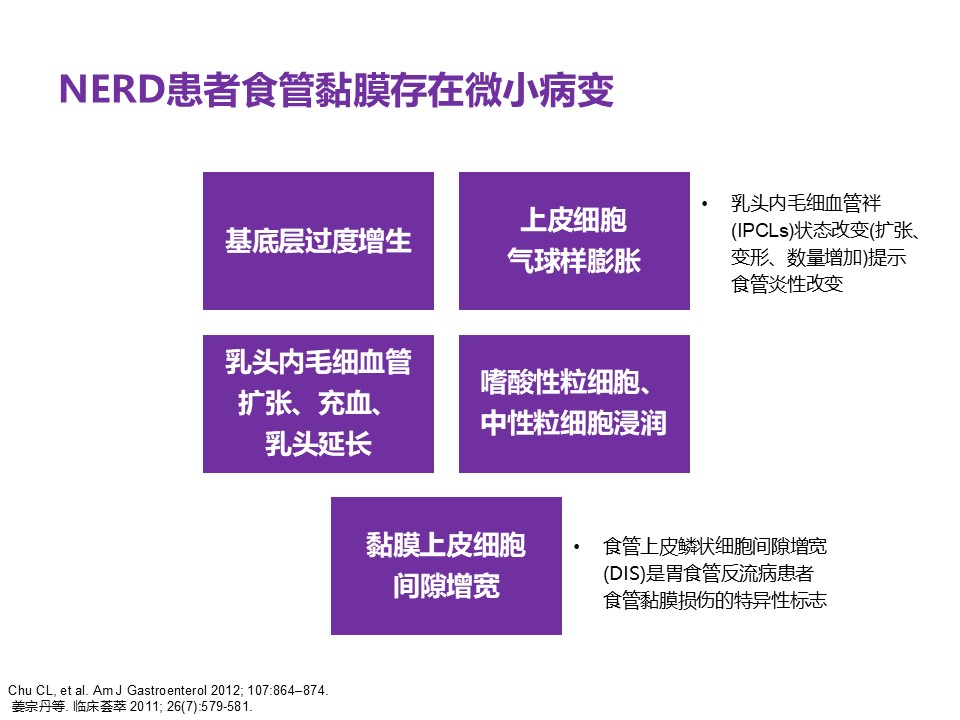 NERD患者食管黏膜存在微小病变

基底层过度增生

上皮细胞
气球样膨胀

• 乳头内毛细血管袢(IPCLs)状态改变(扩张、变形、数量增加)提示食管炎性改变

乳头内毛细血管
扩张、充血、
乳头延长

嗜酸性粒细胞、
中性粒细胞浸润

黏膜上皮细胞
间隙增宽

• 食管上皮鳞状细胞间隙增宽(DIS)是胃食管反流病患者食管黏膜损伤的特异性标志

Chu CL, et al. Am J Gastroenterol 2012; 107:864–874.
姜宗丹等. 临床荟萃 2011; 26(7):579-581.